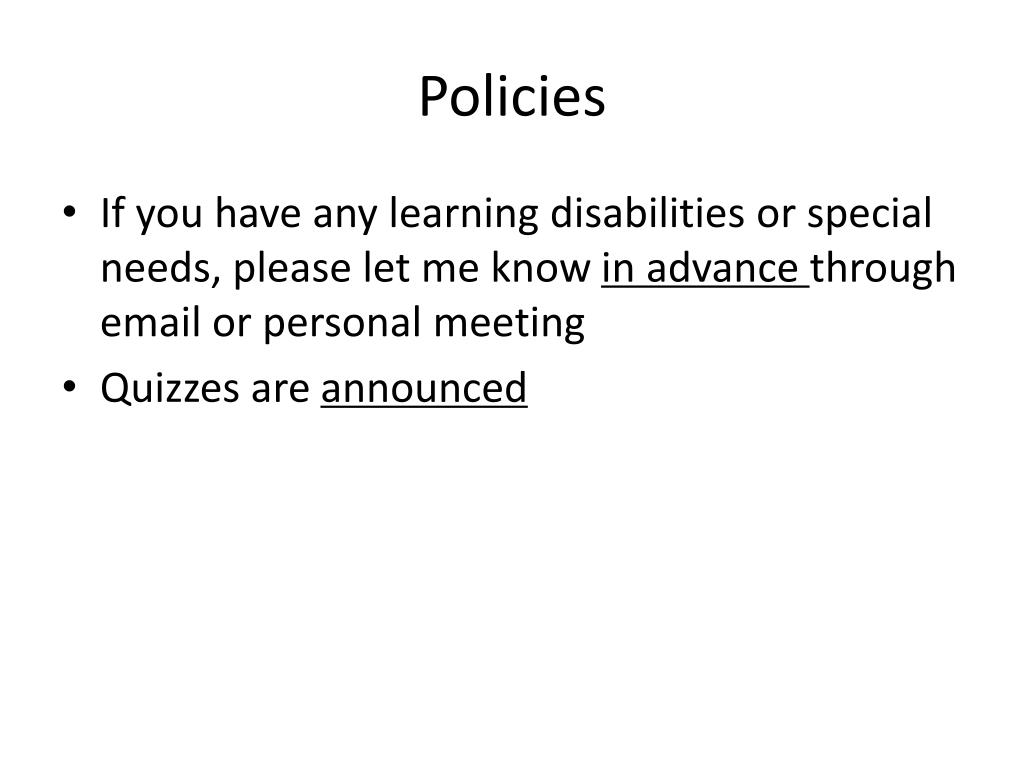 Policies

• If you have any learning disabilities or special needs, please let me know in advance through email or personal meeting
• Quizzes are announced